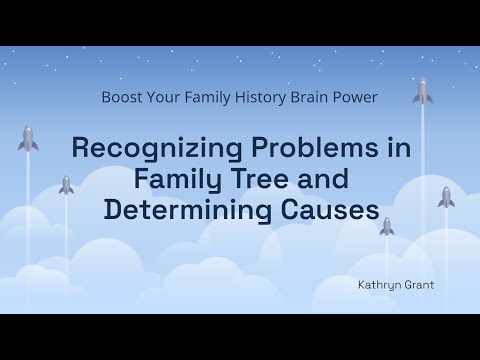 Boost Your Family History Brain Power

Recognizing Problems in Family Tree and Determining Causes

Kathryn Grant